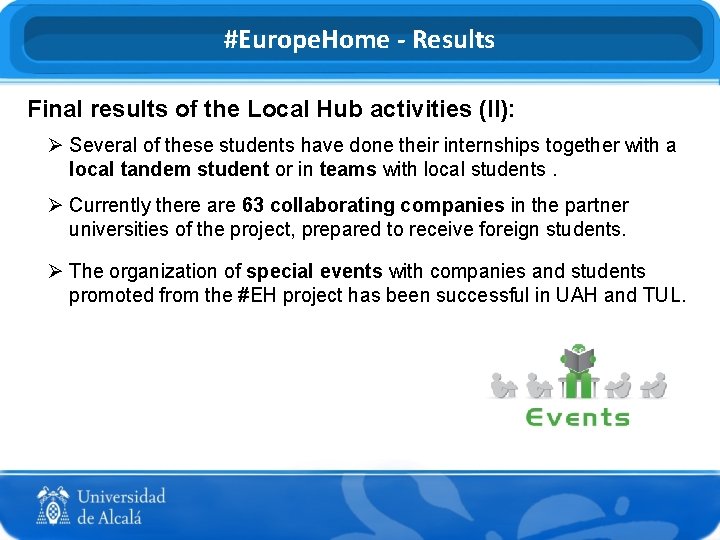 #EuropeHome - Results

Final results of the Local Hub activities (II):

➢ Several of these students have done their internships together with a local tandem student or in teams with local students .

➢ Currently there are 63 collaborating companies in the partner universities of the project, prepared to receive foreign students.

➢ The organization of special events with companies and students promoted from the #EH project has been successful in UAH and TUL.

Events

Universidad de Alcalá